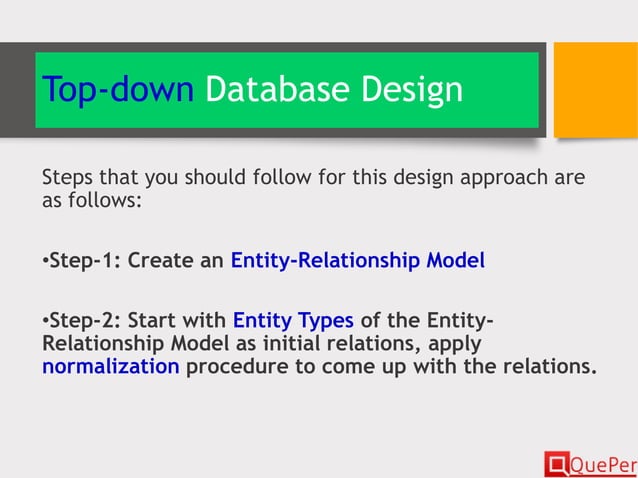 Top-down Database Design

Steps that you should follow for this design approach are as follows:

•Step-1: Create an Entity-Relationship Model

•Step-2: Start with Entity Types of the Entity-Relationship Model as initial relations, apply normalization procedure to come up with the relations.

QuePer